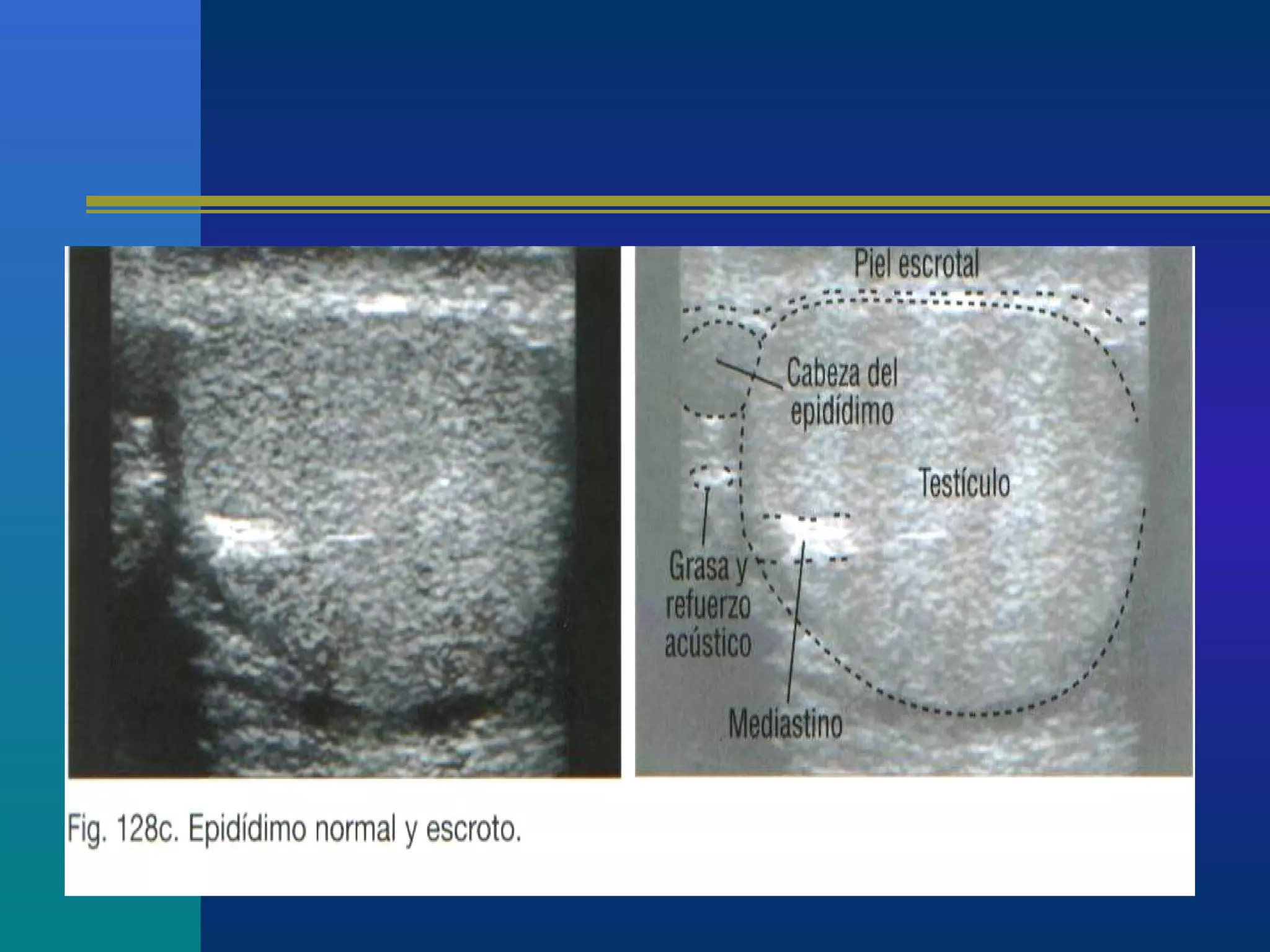 Piel escrotal

Cabeza del epidídimo

Testículo

Grasa y refuerzo acústico

Mediastino

Fig. 128c. Epidídimo normal y escroto.